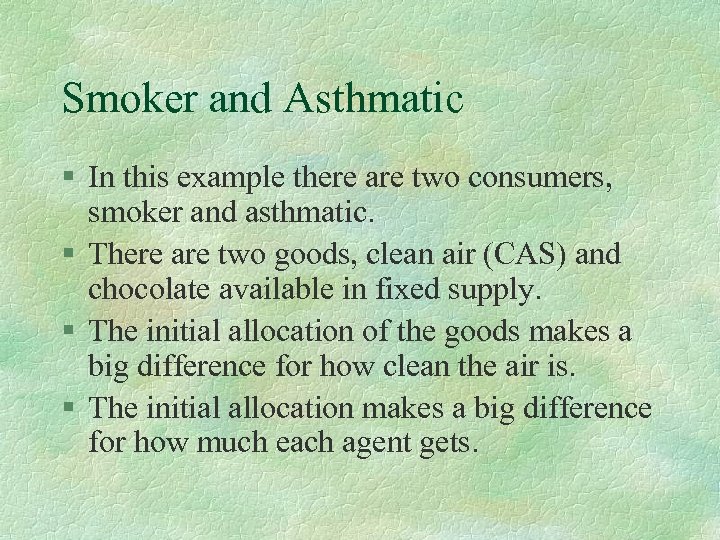 Smoker and Asthmatic

§ In this example there are two consumers, smoker and asthmatic.

§ There are two goods, clean air (CAS) and chocolate available in fixed supply.

§ The initial allocation of the goods makes a big difference for how clean the air is.

§ The initial allocation makes a big difference for how much each agent gets.